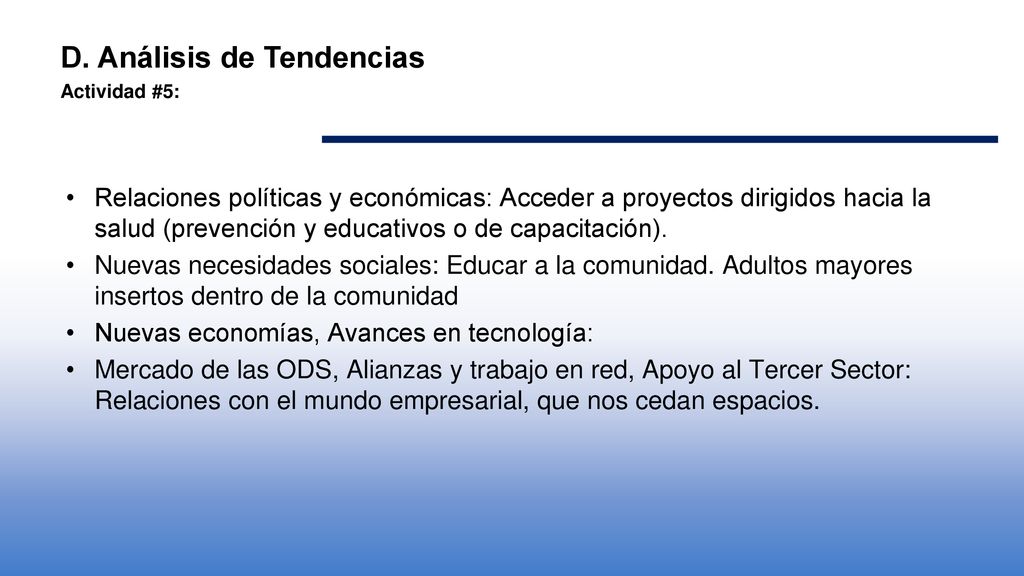 D. Análisis de Tendencias
Actividad #5:

• Relaciones políticas y económicas: Acceder a proyectos dirigidos hacia la salud (prevención y educativos o de capacitación).
• Nuevas necesidades sociales: Educar a la comunidad. Adultos mayores insertos dentro de la comunidad
• Nuevas economías, Avances en tecnología:
• Mercado de las ODS, Alianzas y trabajo en red, Apoyo al Tercer Sector: Relaciones con el mundo empresarial, que nos cedan espacios.